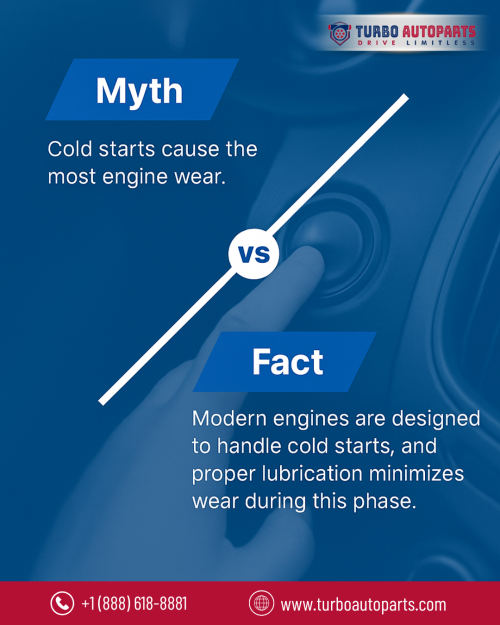 TURBO AUTOPARTS
DRIVE LIMITLESS

Myth

Cold starts cause the most engine wear.

vs

Fact

Modern engines are designed to handle cold starts, and proper lubrication minimizes wear during this phase.

+1 (888) 618-8881

www.turboautoparts.com